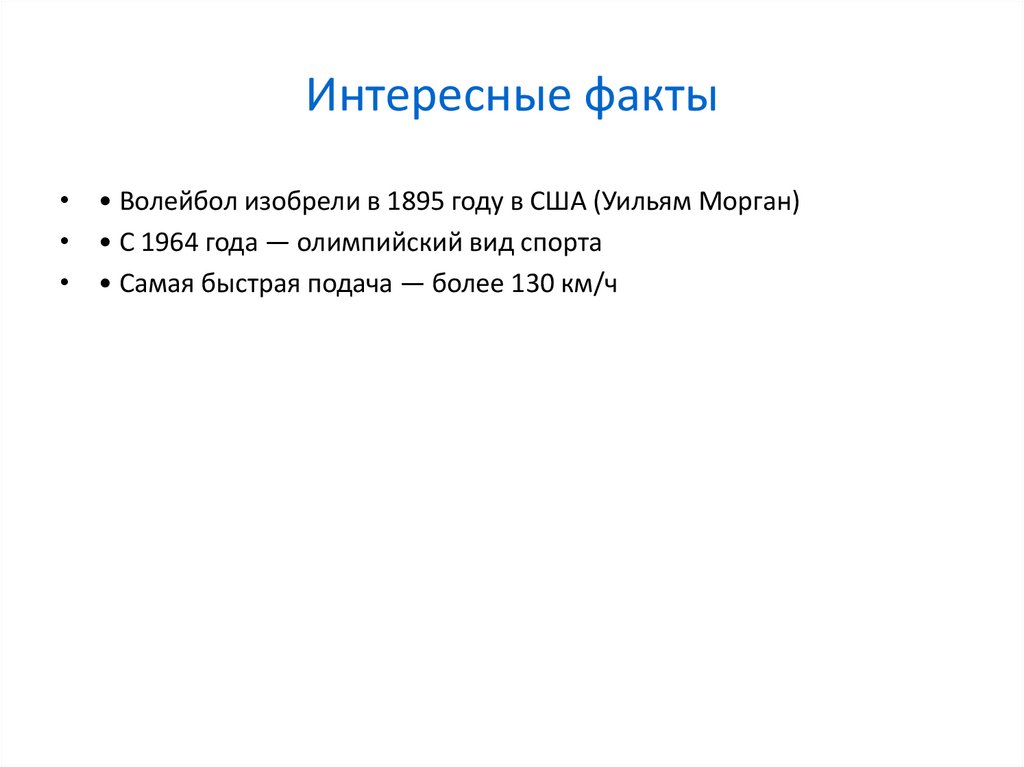 Интересные факты

• • Волейбол изобрели в 1895 году в США (Уильям Морган)
• • С 1964 года — олимпийский вид спорта
• • Самая быстрая подача — более 130 км/ч